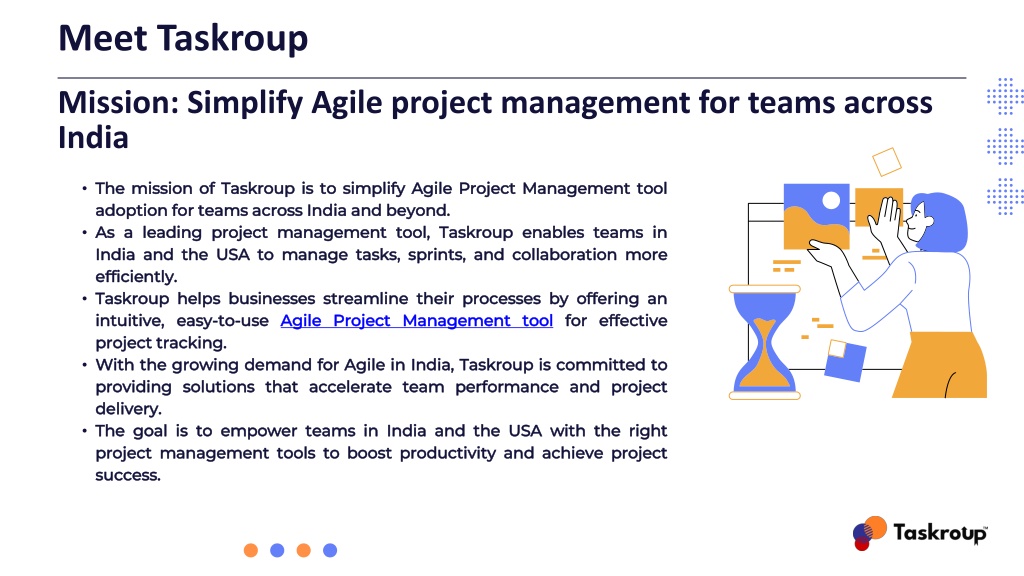 Meet Taskroup

Mission: Simplify Agile project management for teams across India

• The mission of Taskroup is to simplify Agile Project Management tool adoption for teams across India and beyond.
• As a leading project management tool, Taskroup enables teams in India and the USA to manage tasks, sprints, and collaboration more efficiently.
• Taskroup helps businesses streamline their processes by offering an intuitive, easy-to-use Agile Project Management tool for effective project tracking.
• With the growing demand for Agile in India, Taskroup is committed to providing solutions that accelerate team performance and project delivery.
• The goal is to empower teams in India and the USA with the right project management tools to boost productivity and achieve project success.

Taskroup™